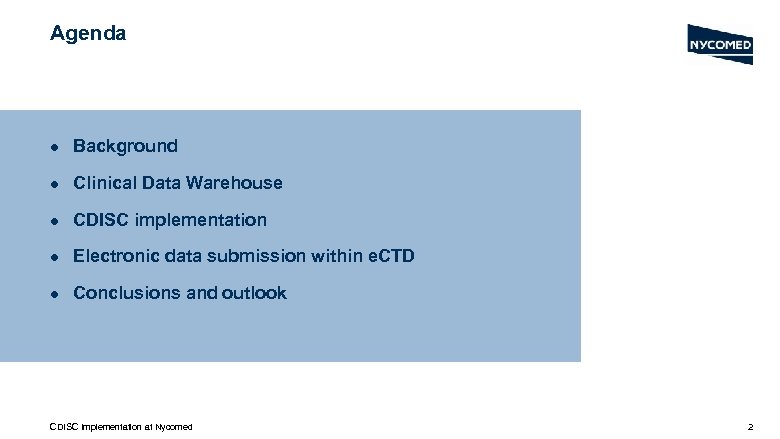 Agenda

NYCOMED

- Background
- Clinical Data Warehouse
- CDISC implementation
- Electronic data submission within eCTD
- Conclusions and outlook

CDISC implementation at Nycomed

2